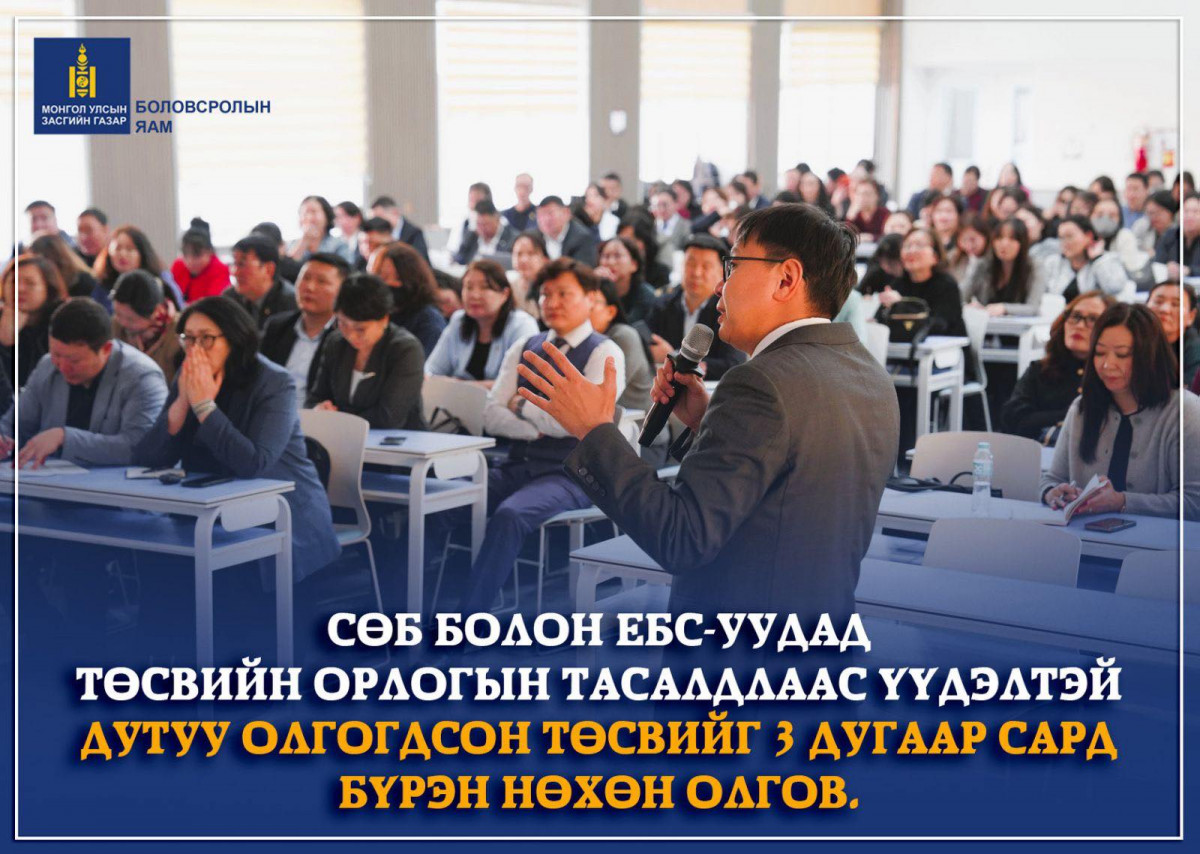 МОНГОЛ УЛСЫН ЗАСГИЙН ГАЗАР
БОЛОВСРОЛЫН ЯАМ

СӨБ БОЛОН ЕБС-УУДАД ТӨСВИЙН ОРЛОГЫН ТАСАЛДЛААС ҮҮДЭЛТЭЙ ДУТУУ ОЛГОГДСОН ТӨСВИЙГ 3 ДУГААР САРД БҮРЭН НӨХӨН ОЛГОВ.